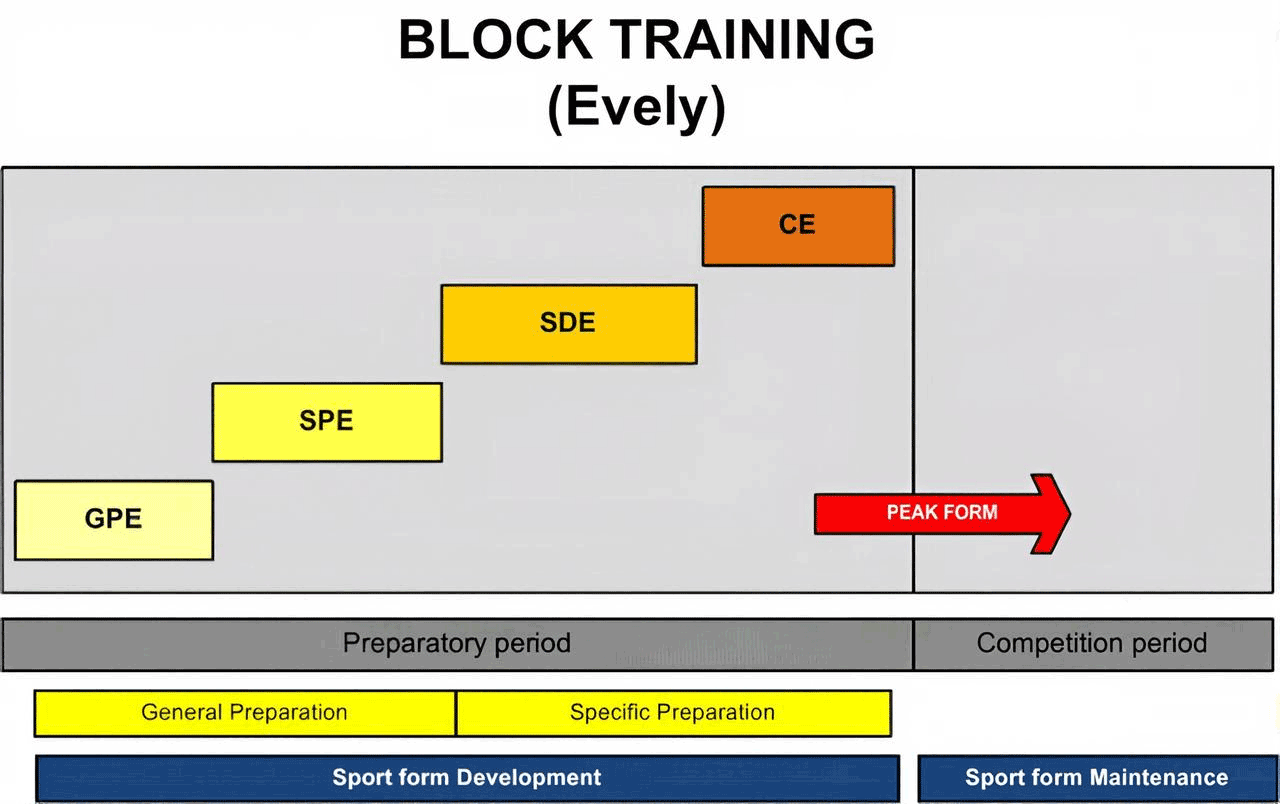 BLOCK TRAINING
(Evely)

CE

SDE

SPE

GPE

PEAK FORM

Preparatory period

Competition period

General Preparation

Specific Preparation

Sport form Development

Sport form Maintenance